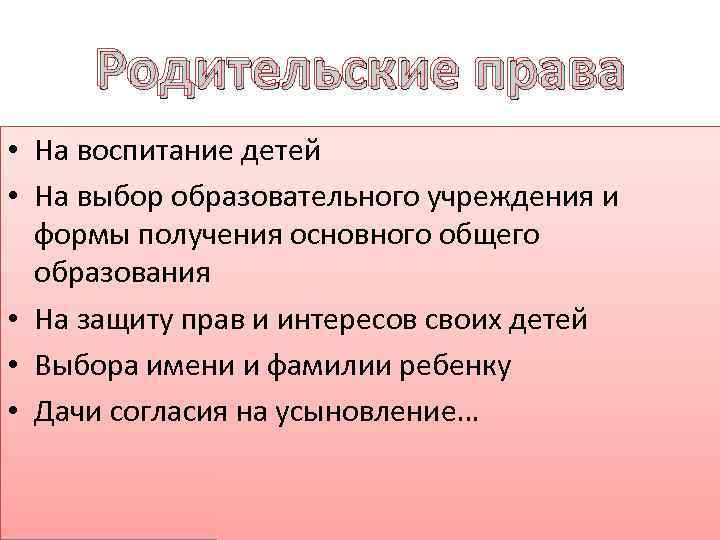 Родительские права

• На воспитание детей
• На выбор образовательного учреждения и формы получения основного общего образования
• На защиту прав и интересов своих детей
• Выбора имени и фамилии ребенку
• Дачи согласия на усыновление…